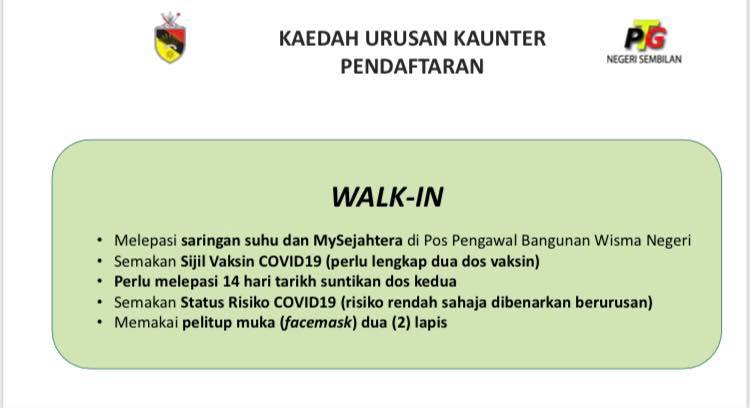 KAEDAH URUSAN KAUNTER PENDAFTARAN

PTG
NEGERI SEMBILAN

WALK-IN

• Melepasi saringan suhu dan MySejahtera di Pos Pengawal Bangunan Wisma Negeri
• Semakan Sijil Vaksin COVID19 (perlu lengkap dua dos vaksin)
• Perlu melepasi 14 hari tarikh suntikan dos kedua
• Semakan Status Risiko COVID19 (risiko rendah sahaja dibenarkan berurusan)
• Memakai pelitup muka (facemask) dua (2) lapis